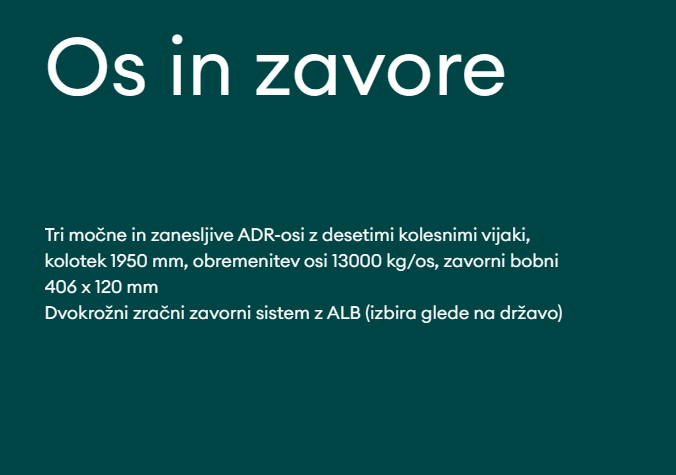 Os in zavore

Tri močne in zanesljive ADR-osi z desetimi kolesnimi vijaki, kolotek 1950 mm, obremenitev osi 13000 kg/os, zavorni bobni 406 x 120 mm
Dvokrožni zračni zavorni sistem z ALB (izbira glede na državo)